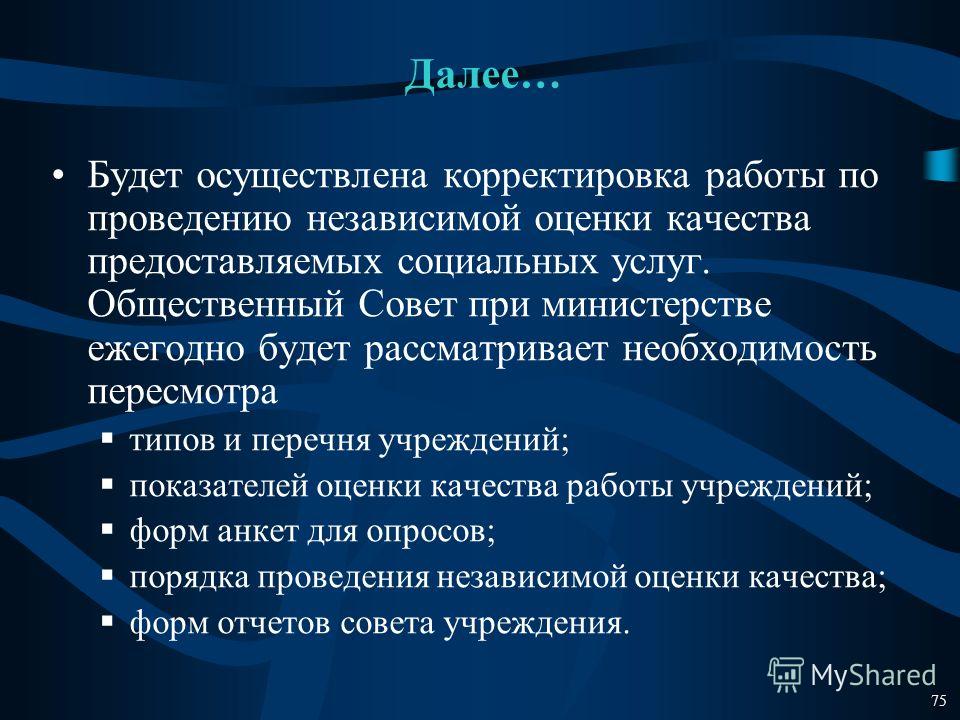 Далее…

• Будет осуществлена корректировка работы по проведению независимой оценки качества предоставляемых социальных услуг. Общественный Совет при министерстве ежегодно будет рассматривает необходимость пересмотра

▪ типов и перечня учреждений;
▪ показателей оценки качества работы учреждений;
▪ форм анкет для опросов;
▪ порядка проведения независимой оценки качества;
▪ форм отчетов совета учреждения.

MyShared

75